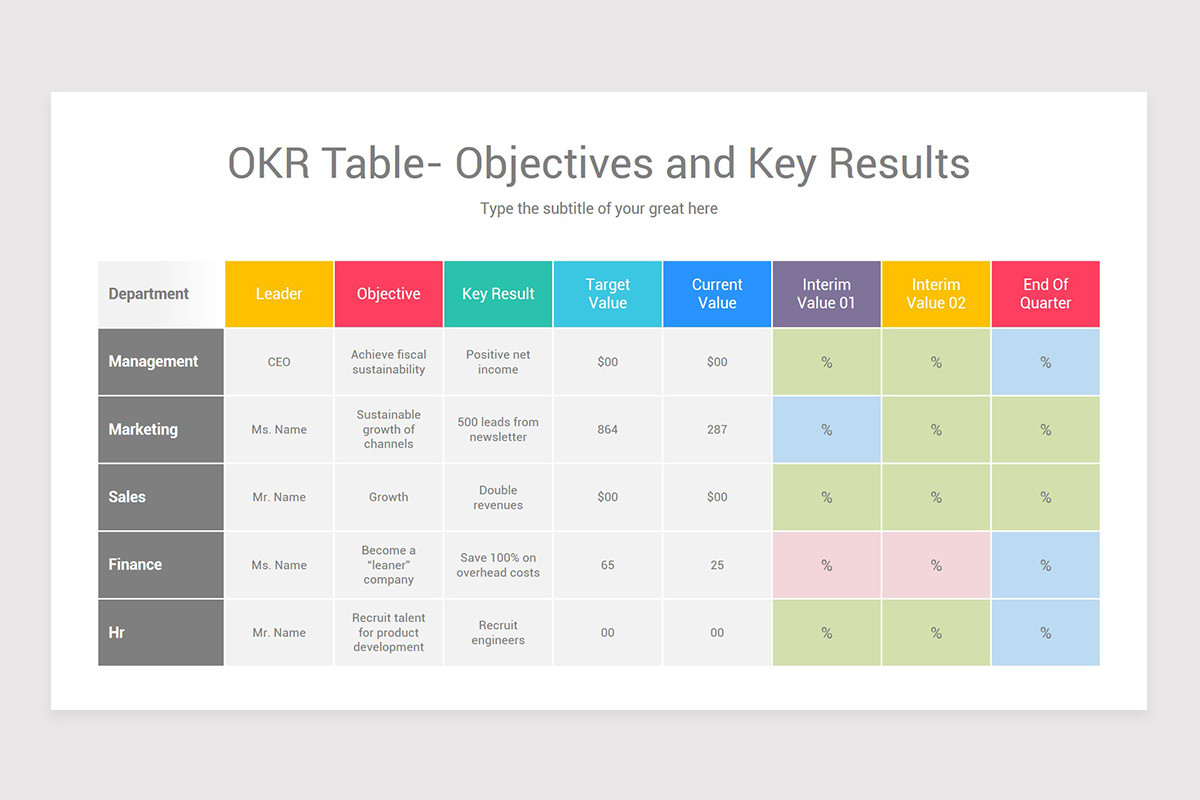 OKR Table- Objectives and Key Results

Type the subtitle of your great here

| Department | Leader | Objective | Key Result | Target Value | Current Value | Interim Value 01 | Interim Value 02 | End Of Quarter |
|---|---|---|---|---|---|---|---|---|
| Management | CEO | Achieve fiscal sustainability | Positive net income | \$00 | \$00 | % | % | % |
| Marketing | Ms. Name | Sustainable growth of channels | 500 leads from newsletter | 864 | 287 | % | % | % |
| Sales | Mr. Name | Growth | Double revenues | \$00 | \$00 | % | % | % |
| Finance | Ms. Name | Become a "leaner" company | Save 100% on overhead costs | 65 | 25 | % | % | % |
| Hr | Mr. Name | Recruit talent for product development | Recruit engineers | 00 | 00 | % | % | % |